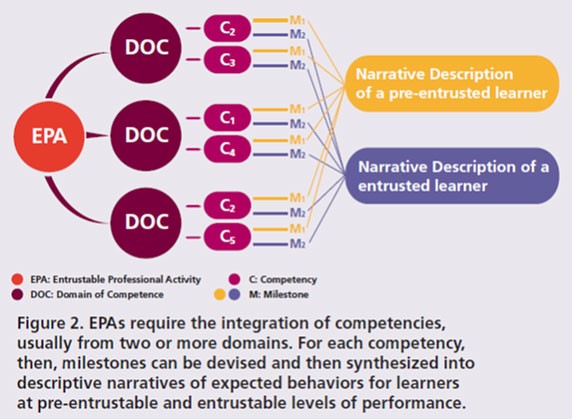 EPA

DOC

$C_2$ $M_1$ $M_2$

$C_3$ $M_1$ $M_2$

DOC

$C_1$ $M_1$ $M_2$

$C_4$ $M_1$ $M_2$

DOC

$C_2$ $M_1$ $M_2$

$C_5$ $M_1$ $M_2$

Narrative Description of a pre-entrusted learner

Narrative Description of a entrusted learner

EPA: Entrustable Professional Activity
DOC: Domain of Competence
C: Competency
M: Milestone

Figure 2. EPAs require the integration of competencies, usually from two or more domains. For each competency, then, milestones can be devised and then synthesized into descriptive narratives of expected behaviors for learners at pre-entrustable and entrustable levels of performance.